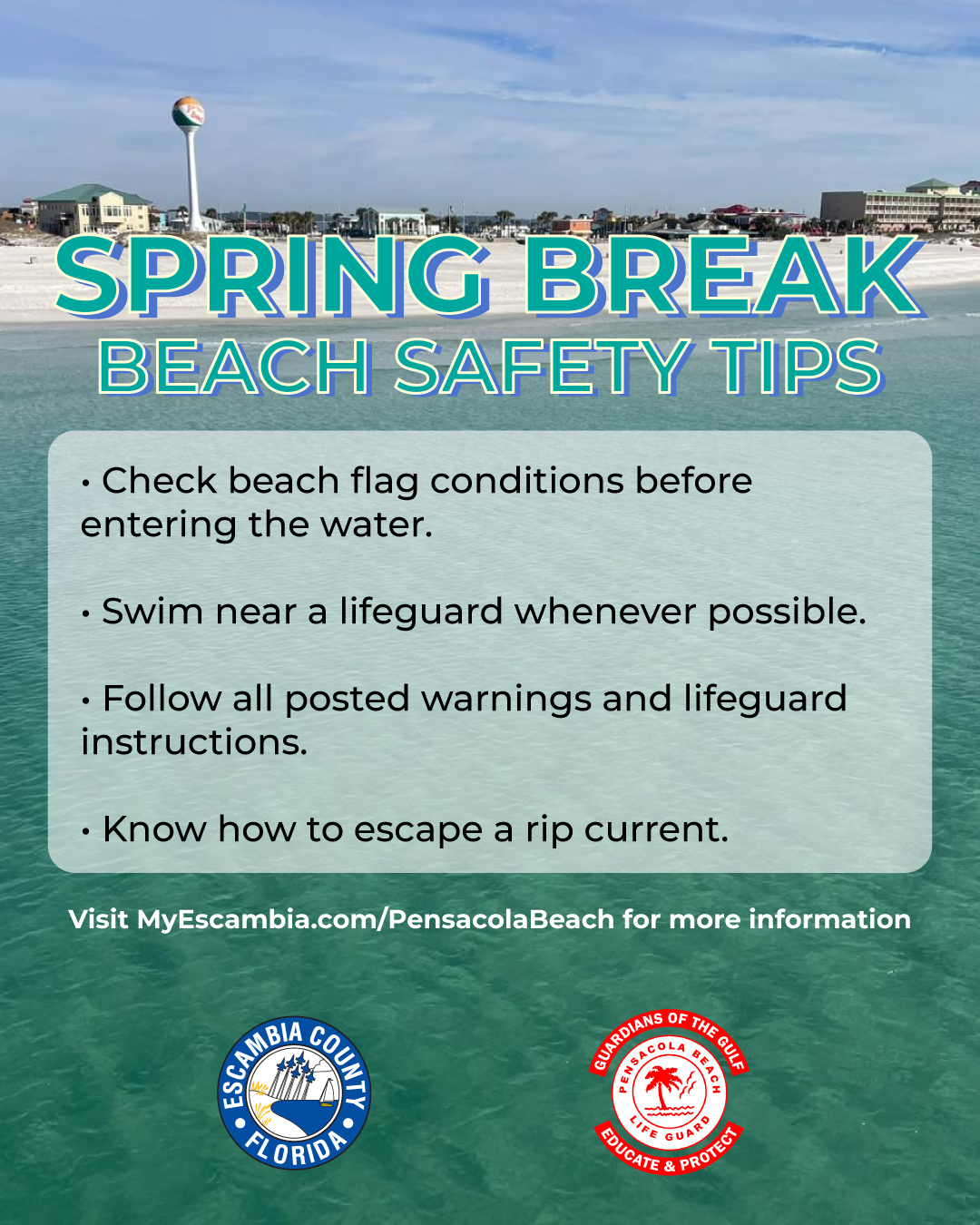 SPRING BREAK
BEACH SAFETY TIPS

• Check beach flag conditions before entering the water.

• Swim near a lifeguard whenever possible.

• Follow all posted warnings and lifeguard instructions.

• Know how to escape a rip current.

Visit MyEscambia.com/PensacolaBeach for more information

ESCAMBIA COUNTY FLORIDA

GUARDIANS OF THE GULF
PENSACOLA BEACH
LIFE GUARD
EDUCATE & PROTECT